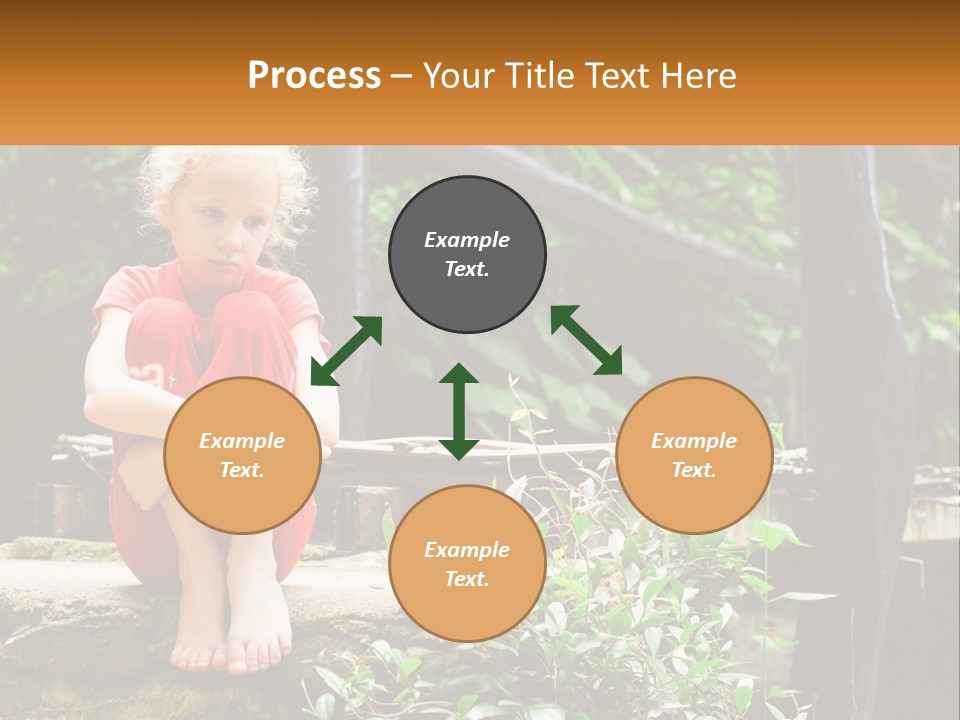 Process – Your Title Text Here

Example Text.

Example Text.

Example Text.

Example Text.